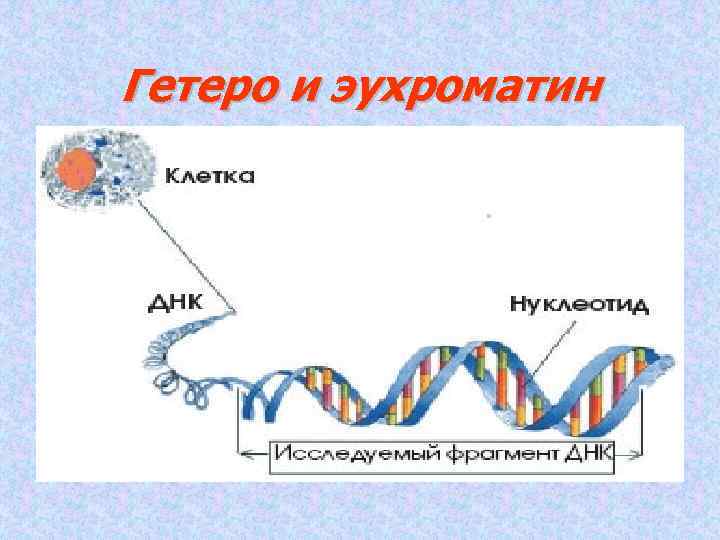 Гетеро и эухроматин

Клетка

ДНК

Нуклеотид

Исследуемый фрагмент ДНК